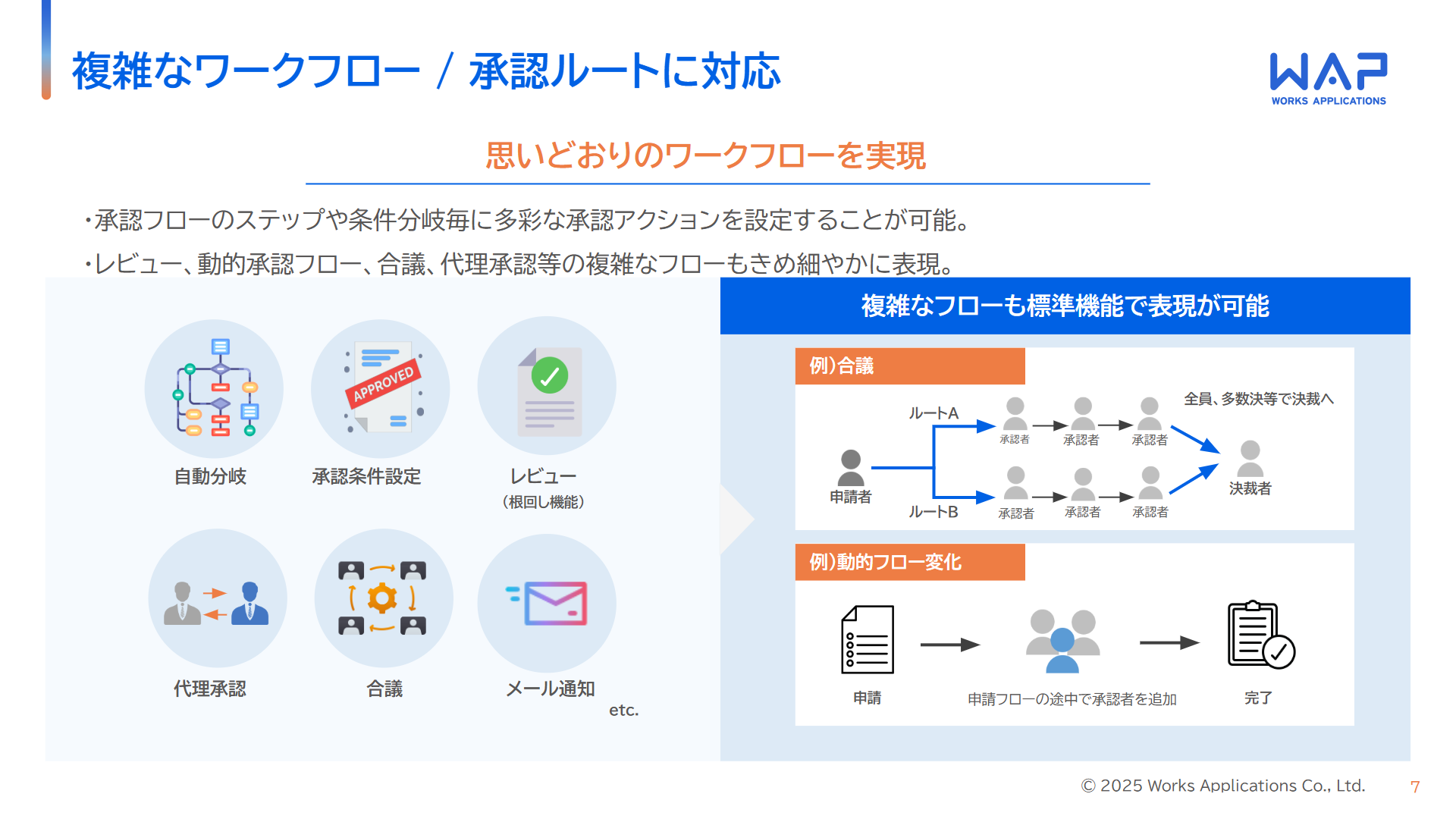 複雑なワークフロー / 承認ルートに対応

WAP
WORKS APPLICATIONS

思いどおりのワークフローを実現

・承認フローのステップや条件分岐毎に多彩な承認アクションを設定することが可能。
・レビュー、動的承認フロー、合議、代理承認等の複雑なフローもきめ細やかに表現。

APPROVED

自動分岐

承認条件設定

レビュー
（根回し機能）

代理承認

合議

メール通知

etc.

複雑なフローも標準機能で表現が可能

例）合議

全員、多数決等で決裁へ

ルートA

承認者 承認者 承認者

申請者

決裁者

ルートB

承認者 承認者 承認者

例）動的フロー変化

申請

申請フローの途中で承認者を追加

完了

© 2025 Works Applications Co., Ltd. 7